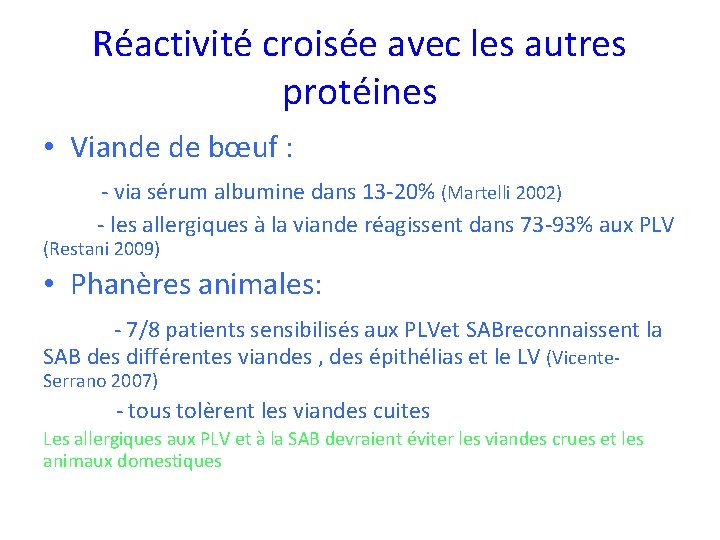 Réactivité croisée avec les autres protéines

• Viande de bœuf :

- via sérum albumine dans 13-20% (Martelli 2002)

- les allergiques à la viande réagissent dans 73-93% aux PLV (Restani 2009)

• Phanères animales:

- 7/8 patients sensibilisés aux PLVet SABreconnaissent la SAB des différentes viandes , des épithélias et le LV (Vicente-Serrano 2007)

- tous tolèrent les viandes cuites

Les allergiques aux PLV et à la SAB devraient éviter les viandes crues et les animaux domestiques